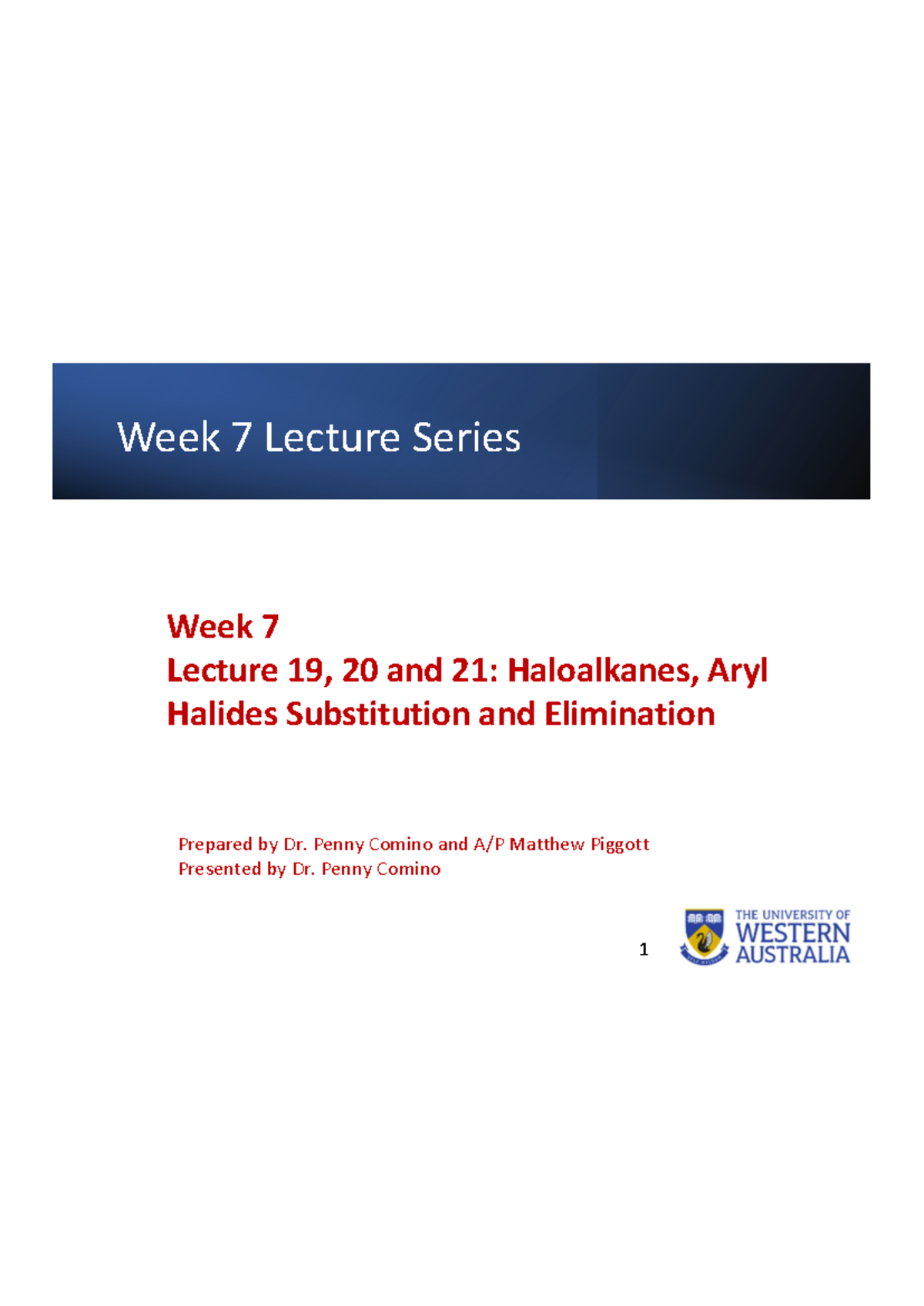 Week 7 Lecture Series

Week 7
Lecture 19, 20 and 21: Haloalkanes, Aryl Halides Substitution and Elimination

Prepared by Dr. Penny Comino and A/P Matthew Piggott
Presented by Dr. Penny Comino

1

THE UNIVERSITY OF WESTERN AUSTRALIA